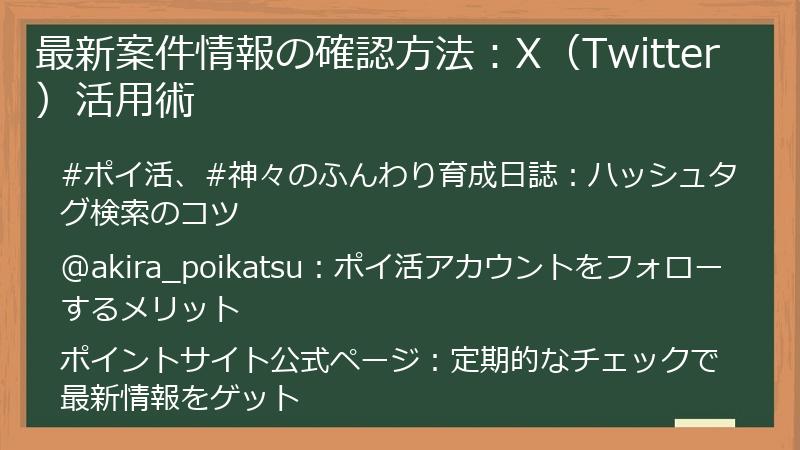 最新案件情報の確認方法：X（Twitter）活用術

#ポイ活、#神々のふんわり育成日誌：ハッシュタグ検索のコツ

@akira_poikatsu：ポイ活アカウントをフォローするメリット

ポイントサイト公式ページ：定期的なチェックで最新情報をゲット